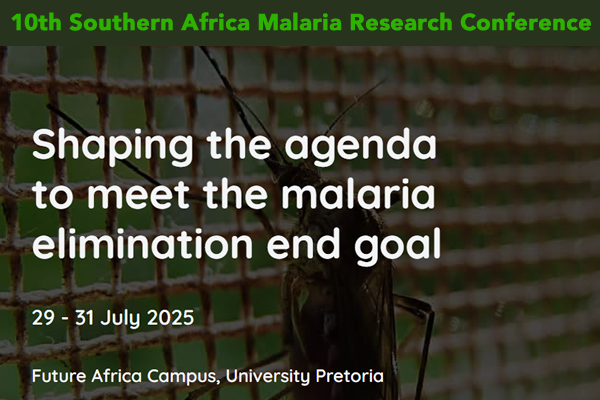 10th Southern Africa Malaria Research Conference

Shaping the agenda to meet the malaria elimination end goal

29 - 31 July 2025

Future Africa Campus, University Pretoria